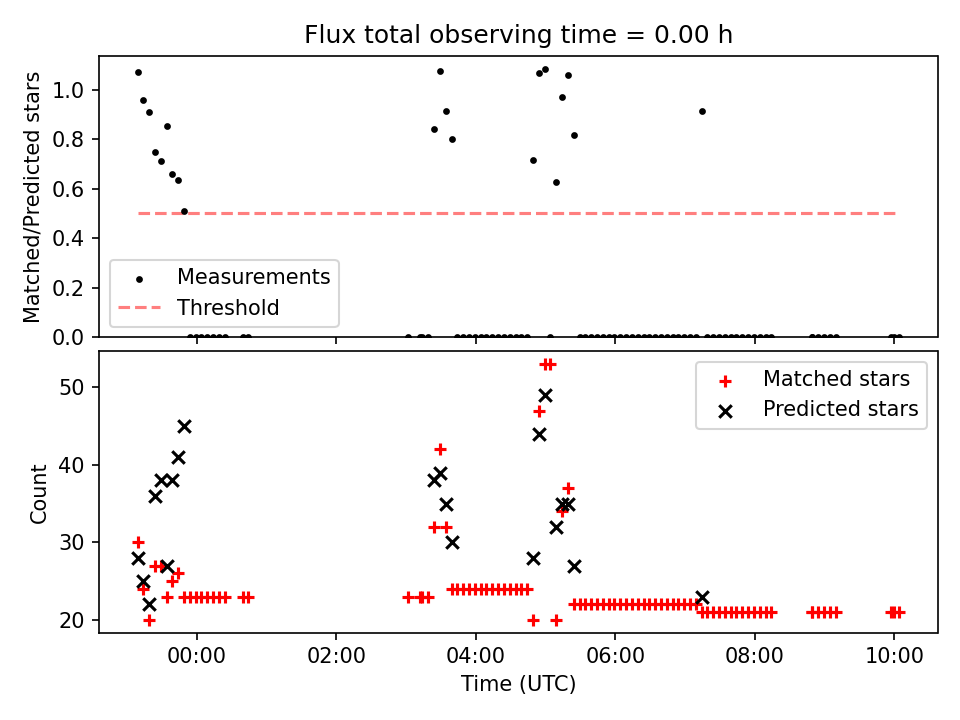 Flux total observing time = 0.00 h

Matched/Predicted stars

1.0
0.8
0.6
0.4
0.2
0.0

Measurements
Threshold

Count

50
40
30
20

Matched stars
Predicted stars

00:00
02:00
04:00
06:00
08:00
10:00

Time (UTC)